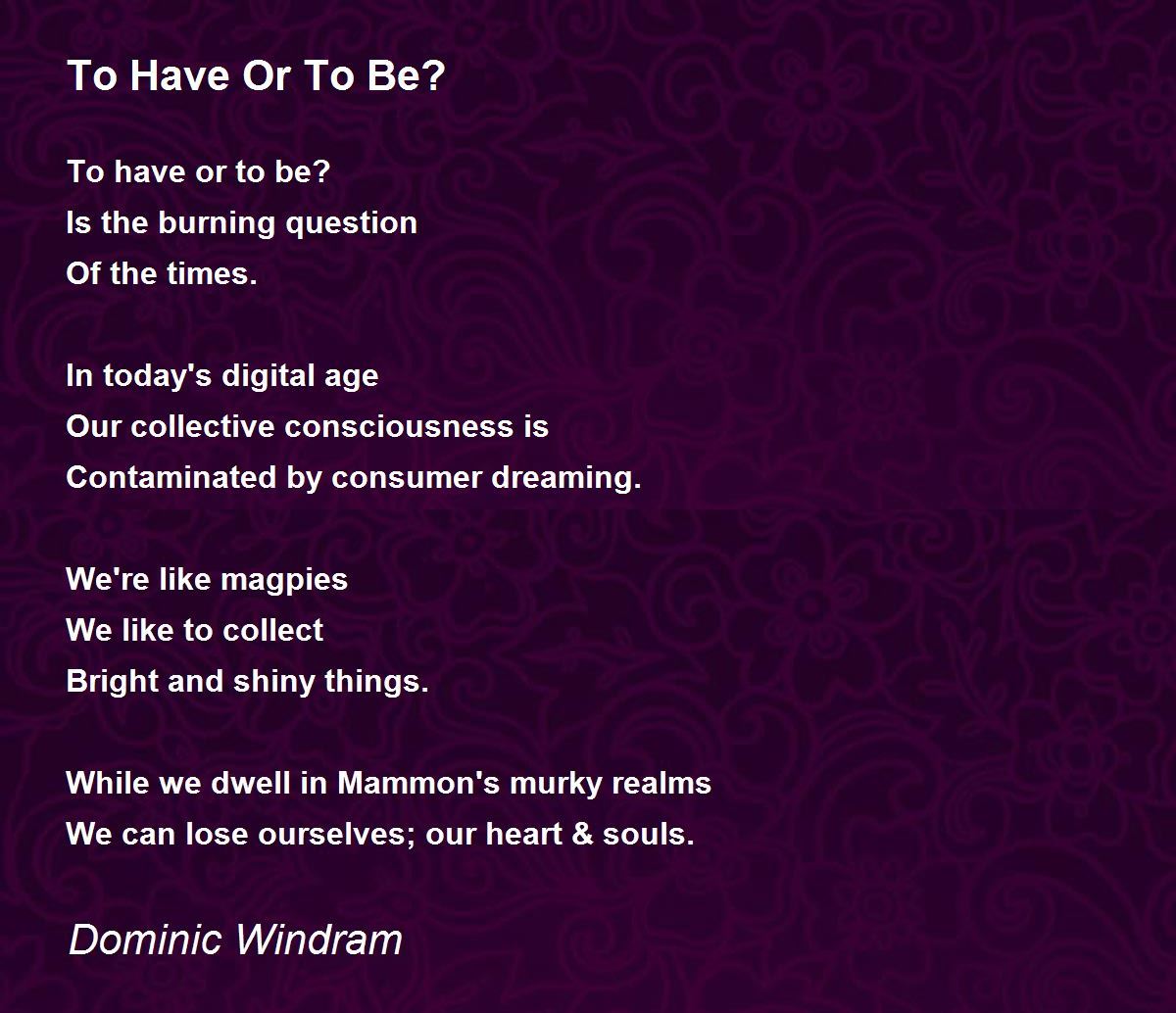 To Have Or To Be?

To have or to be?
Is the burning question
Of the times.

In today's digital age
Our collective consciousness is
Contaminated by consumer dreaming.

We're like magpies
We like to collect
Bright and shiny things.

While we dwell in Mammon's murky realms
We can lose ourselves; our heart & souls.

Dominic Windram